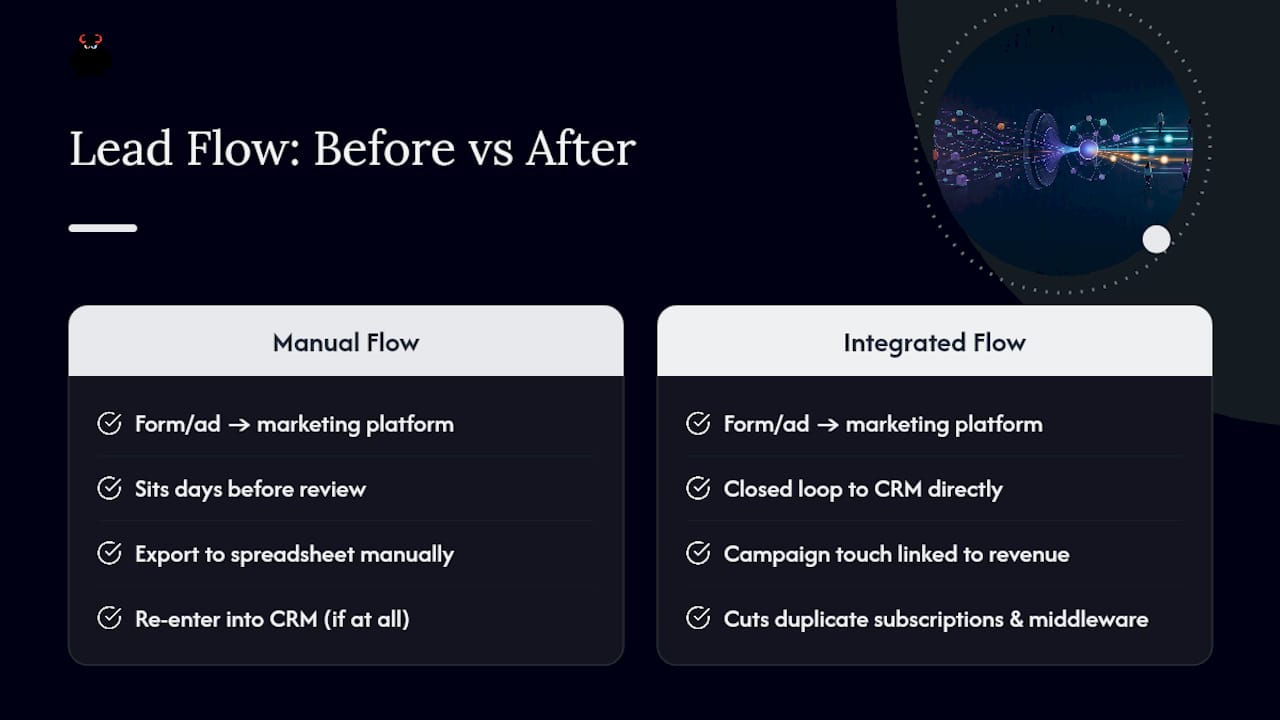 Lead Flow: Before vs After

Manual Flow

Form/ad → marketing platform

Sits days before review

Export to spreadsheet manually

Re-enter into CRM (if at all)

Integrated Flow

Form/ad → marketing platform

Closed loop to CRM directly

Campaign touch linked to revenue

Cuts duplicate subscriptions & middleware